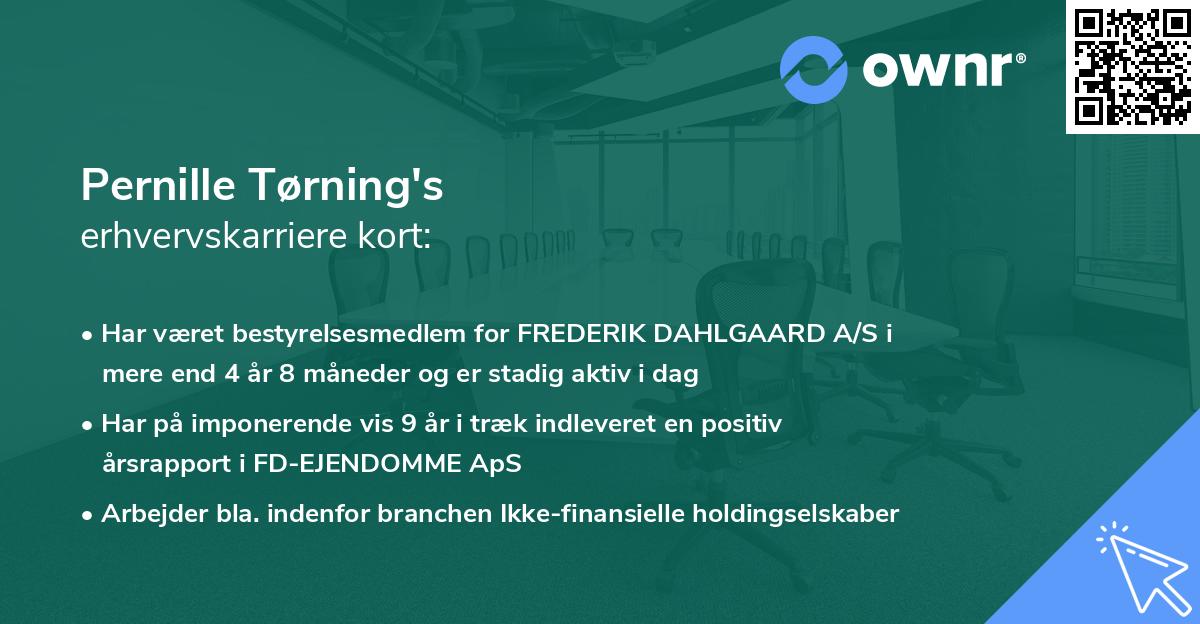 ownr®

Pernille Tørning's
erhvervskarriere kort:

• Har været bestyrelsesmedlem for FREDERIK DAHLGAARD A/S i mere end 4 år 8 måneder og er stadig aktiv i dag

• Har på imponerende vis 9 år i træk indleveret en positiv årsrapport i FD-EJENDOMME ApS

• Arbejder bla. indenfor branchen Ikke-finansielle holdingselskaber